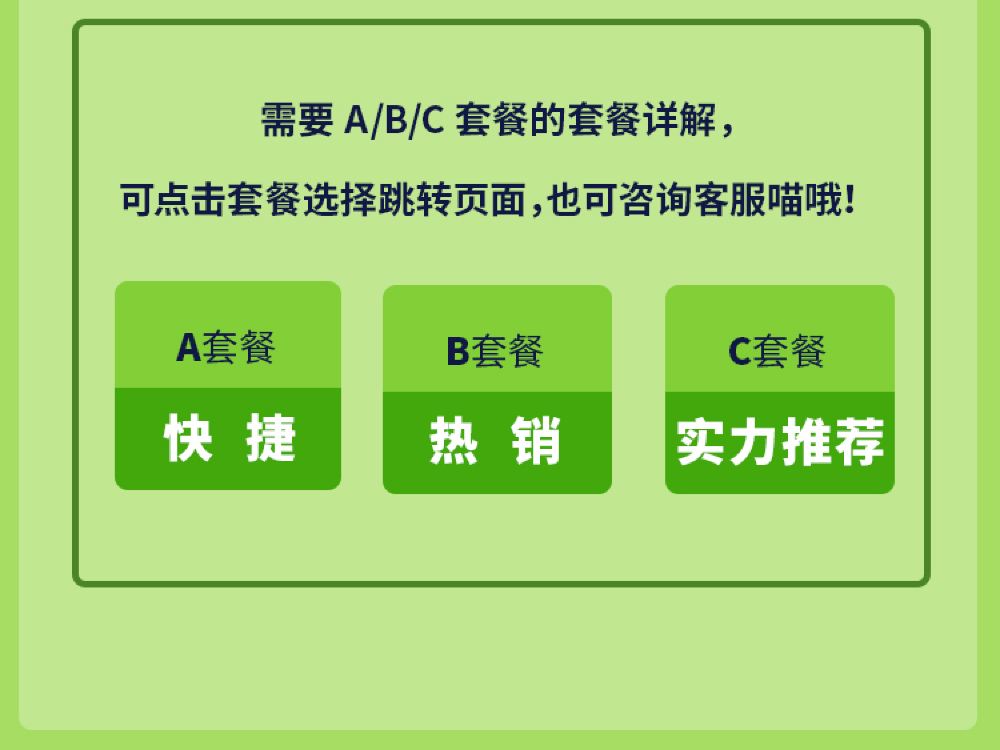 需要 A/B/C 套餐的套餐详解，

可点击套餐选择跳转页面，也可咨询客服喵哦！

A套餐
快 捷

B套餐
热 销

C套餐
实力推荐